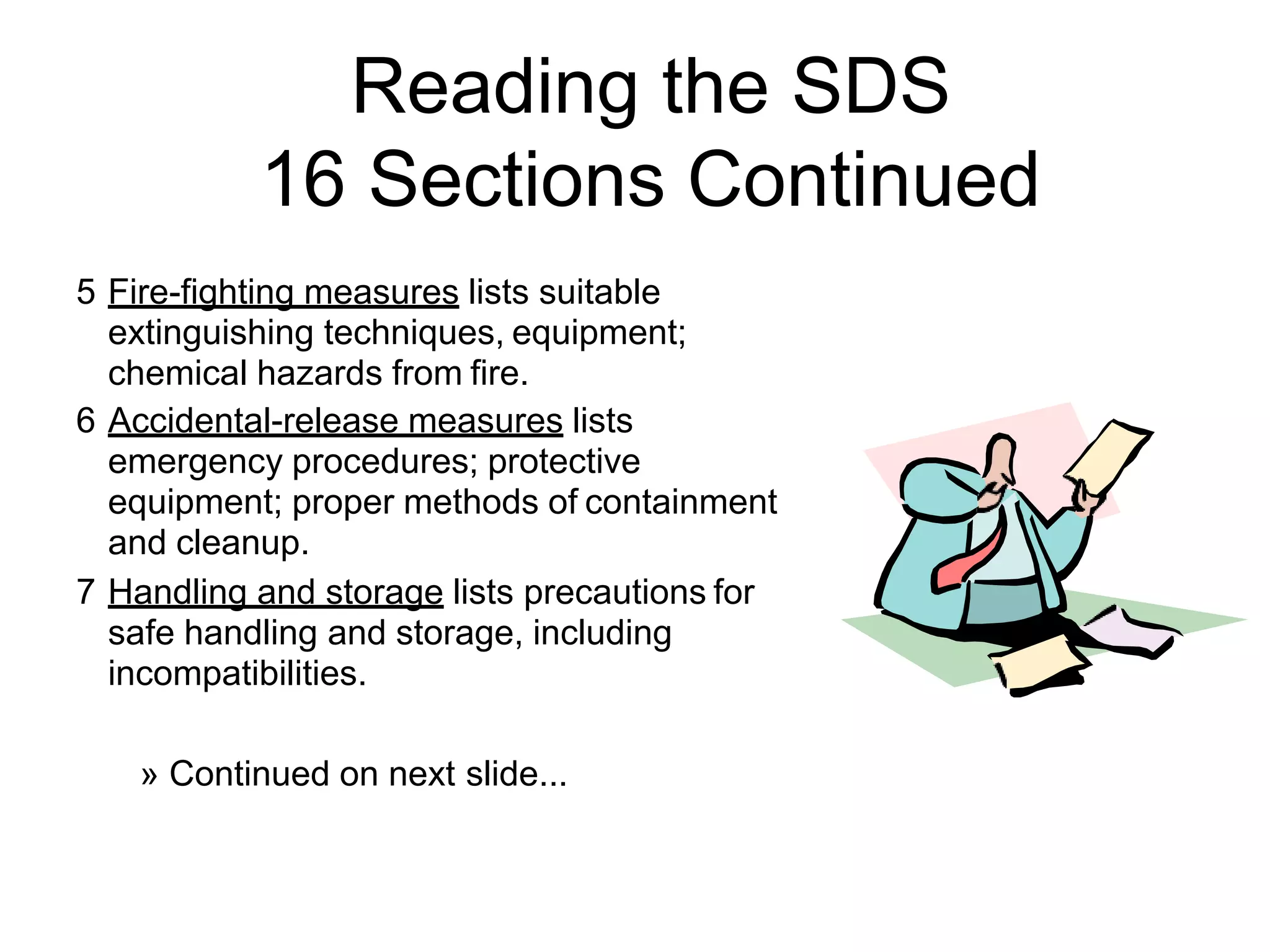 Reading the SDS
16 Sections Continued

5 Fire-fighting measures lists suitable extinguishing techniques, equipment; chemical hazards from fire.

6 Accidental-release measures lists emergency procedures; protective equipment; proper methods of containment and cleanup.

7 Handling and storage lists precautions for safe handling and storage, including incompatibilities.

» Continued on next slide...